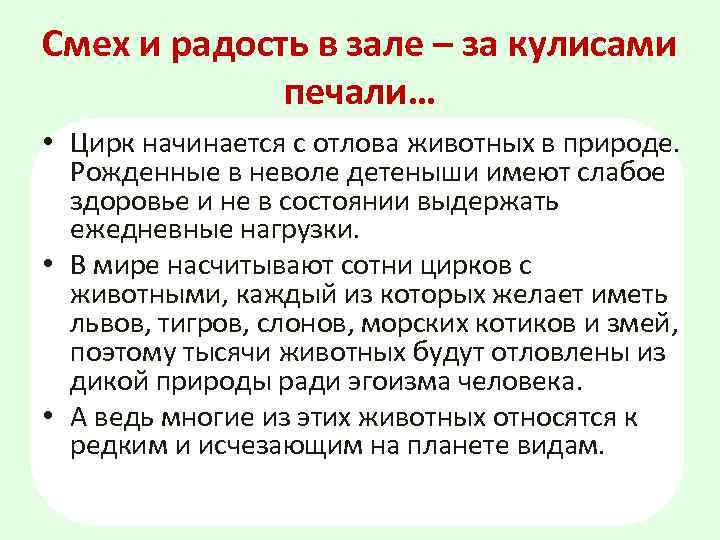 Смех и радость в зале – за кулисами печали…

• Цирк начинается с отлова животных в природе. Рожденные в неволе детеныши имеют слабое здоровье и не в состоянии выдержать ежедневные нагрузки.

• В мире насчитывают сотни цирков с животными, каждый из которых желает иметь львов, тигров, слонов, морских котиков и змей, поэтому тысячи животных будут отловлены из дикой природы ради эгоизма человека.

• А ведь многие из этих животных относятся к редким и исчезающим на планете видам.